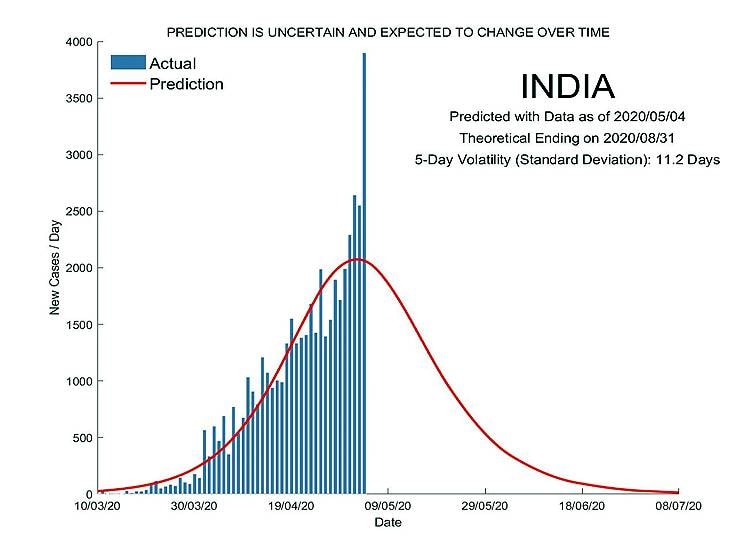 PREDICTION IS UNCERTAIN AND EXPECTED TO CHANGE OVER TIME

Actual
Prediction

INDIA
Predicted with Data as of 2020/05/04
Theoretical Ending on 2020/08/31
5-Day Volatility (Standard Deviation): 11.2 Days

New Cases / Day

4000
3500
3000
2500
2000
1500
1000
500
0

10/03/20
30/03/20
19/04/20
09/05/20
29/05/20
18/06/20
08/07/20

Date